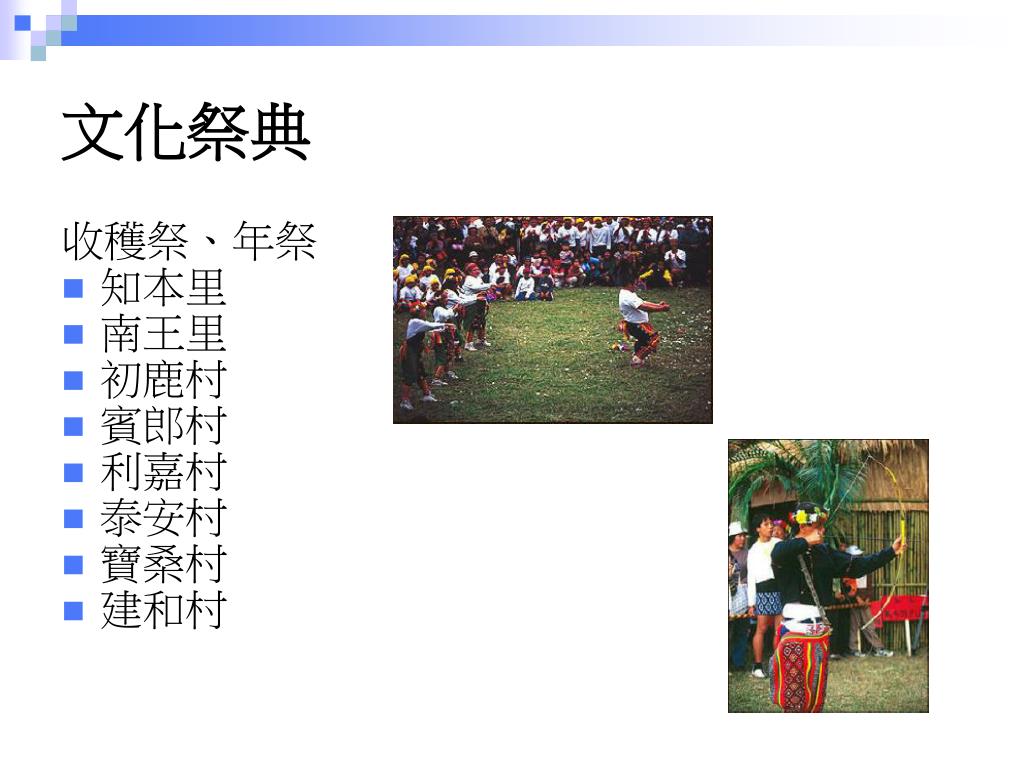 文化祭典

收穫祭、年祭

- 知本里
- 南王里
- 初鹿村
- 賓郎村
- 利嘉村
- 泰安村
- 寶桑村
- 建和村